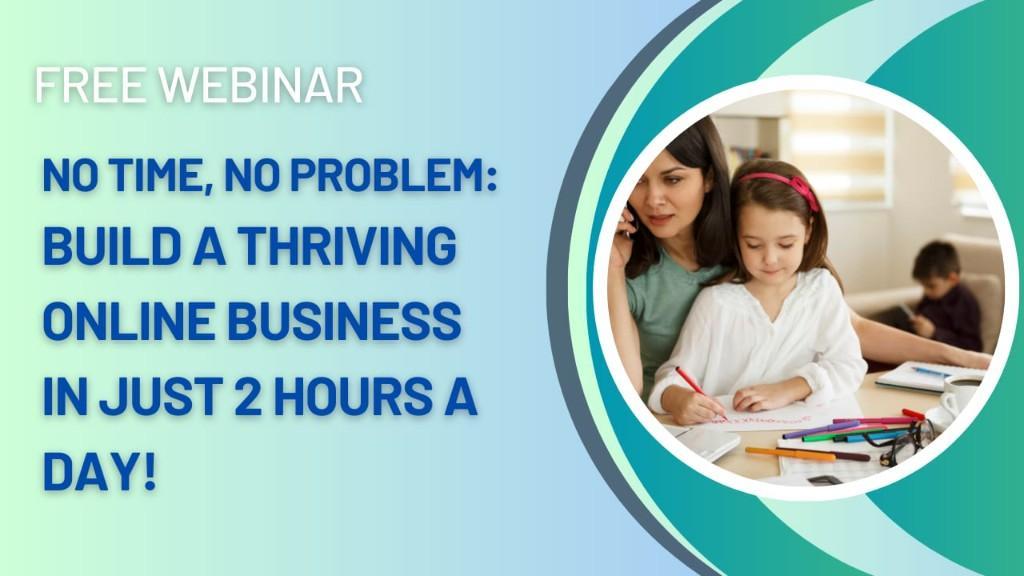 FREE WEBINAR

NO TIME, NO PROBLEM: BUILD A THRIVING ONLINE BUSINESS IN JUST 2 HOURS A DAY!